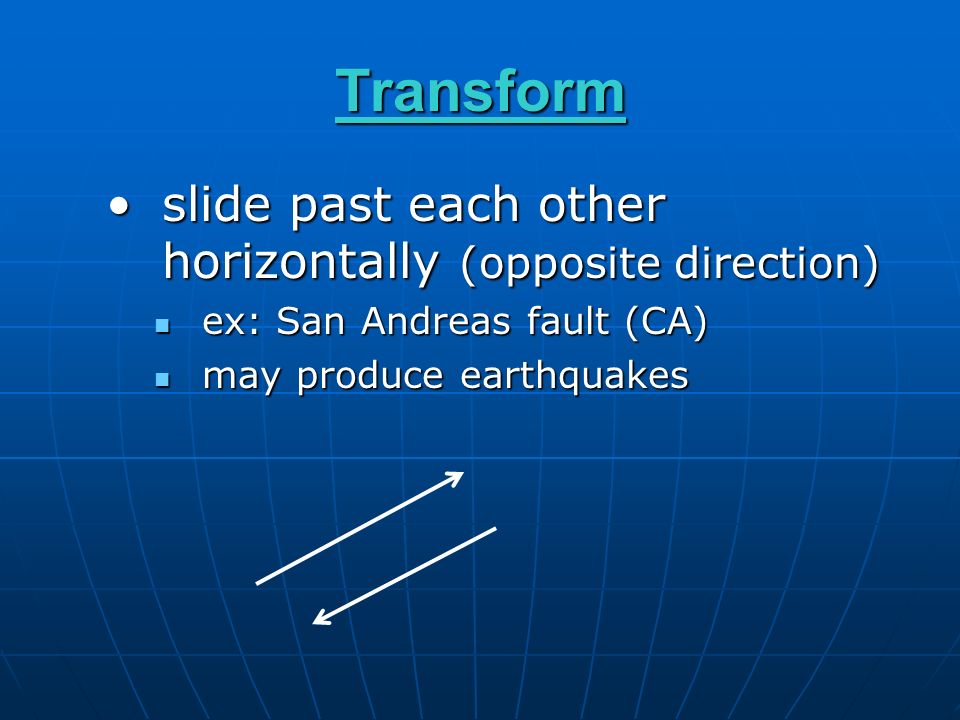 Transform

• slide past each other horizontally (opposite direction)

▪ ex: San Andreas fault (CA)
▪ may produce earthquakes